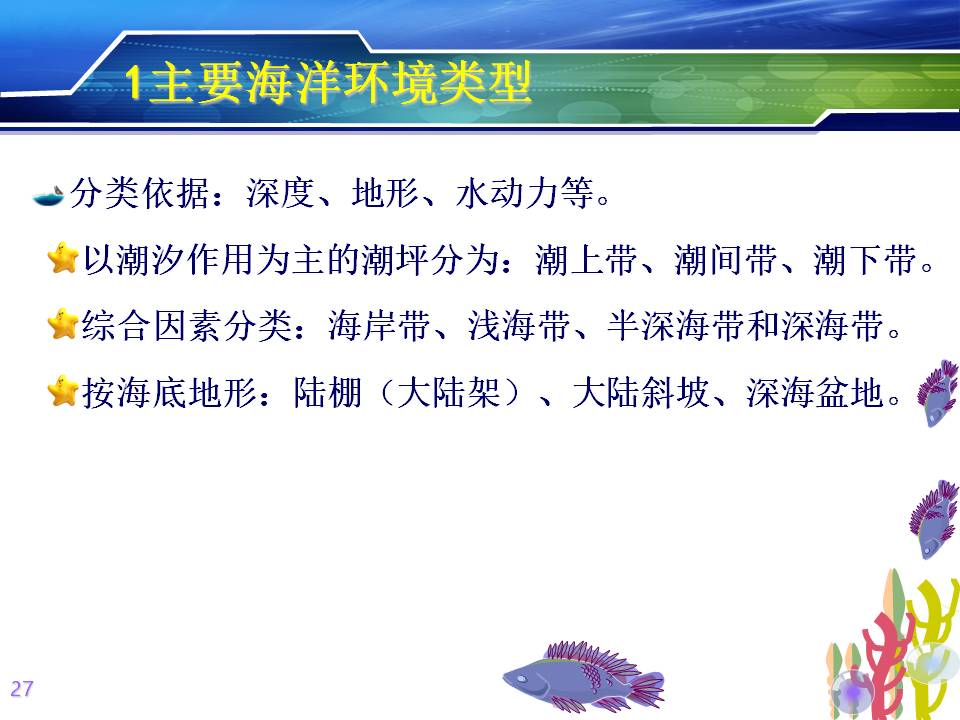 1主要海洋环境类型

分类依据：深度、地形、水动力等。

以潮汐作用为主的潮坪分为：潮上带、潮间带、潮下带。

综合因素分类：海岸带、浅海带、半深海带和深海带。

按海底地形：陆棚（大陆架）、大陆斜坡、深海盆地。

27